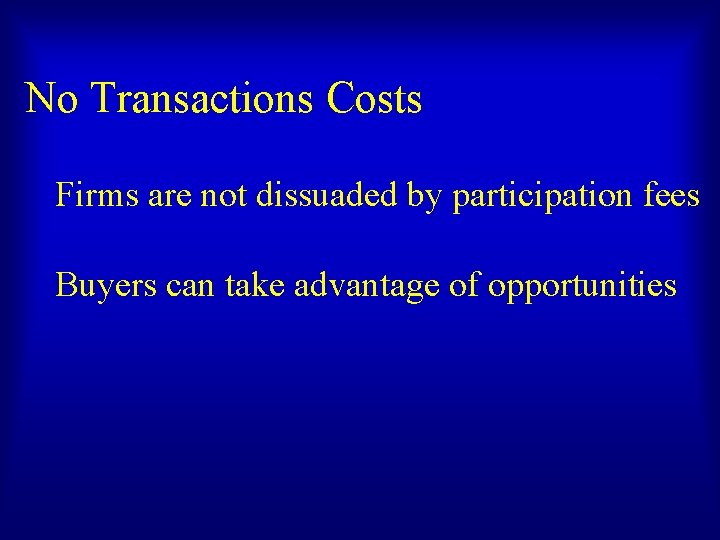 No Transactions Costs

Firms are not dissuaded by participation fees

Buyers can take advantage of opportunities